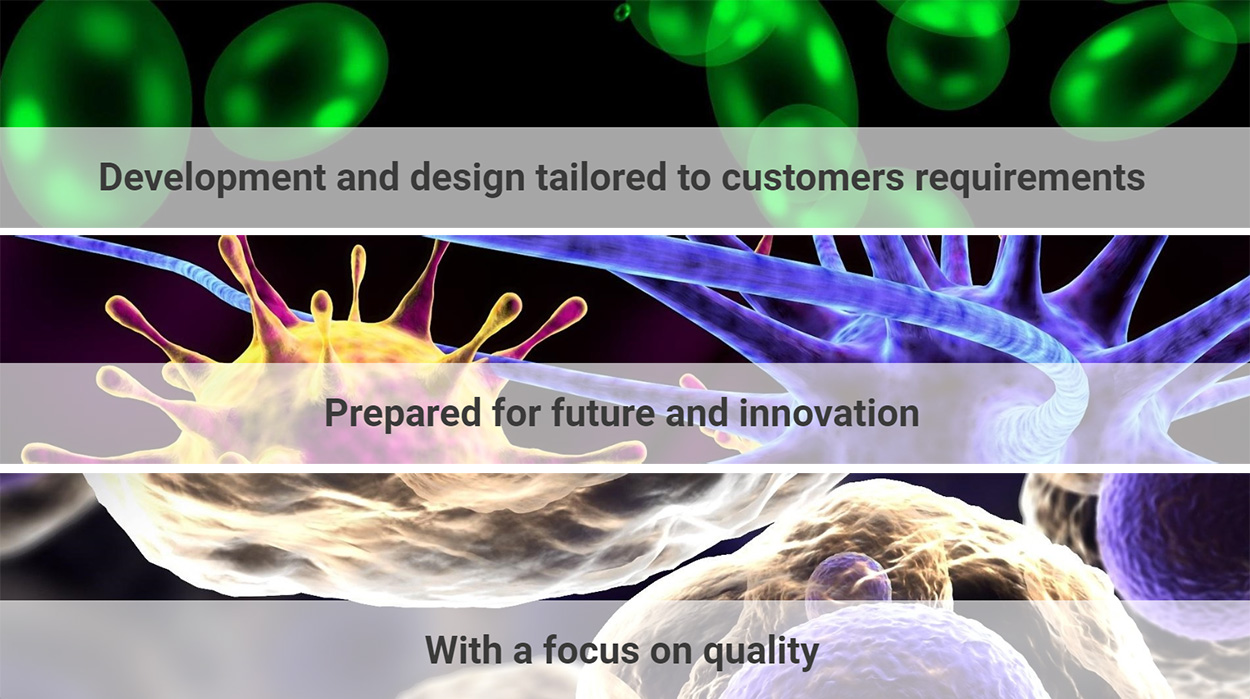 Development and design tailored to customers requirements

Prepared for future and innovation

With a focus on quality